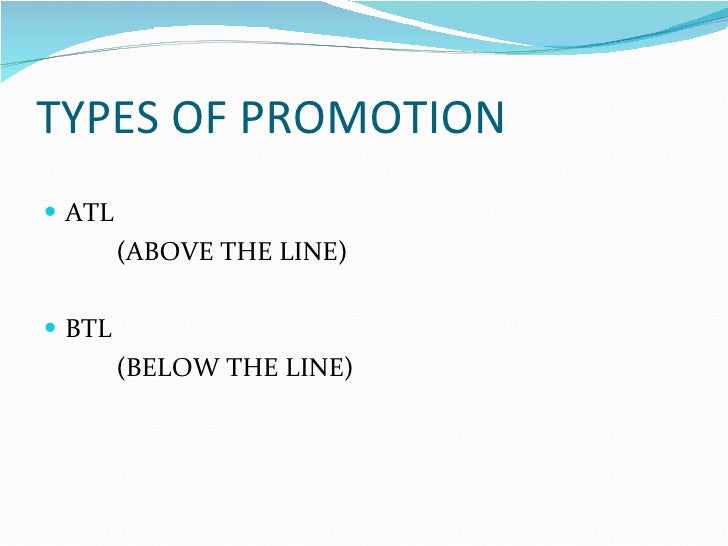 TYPES OF PROMOTION

- ATL
(ABOVE THE LINE)

- BTL
(BELOW THE LINE)